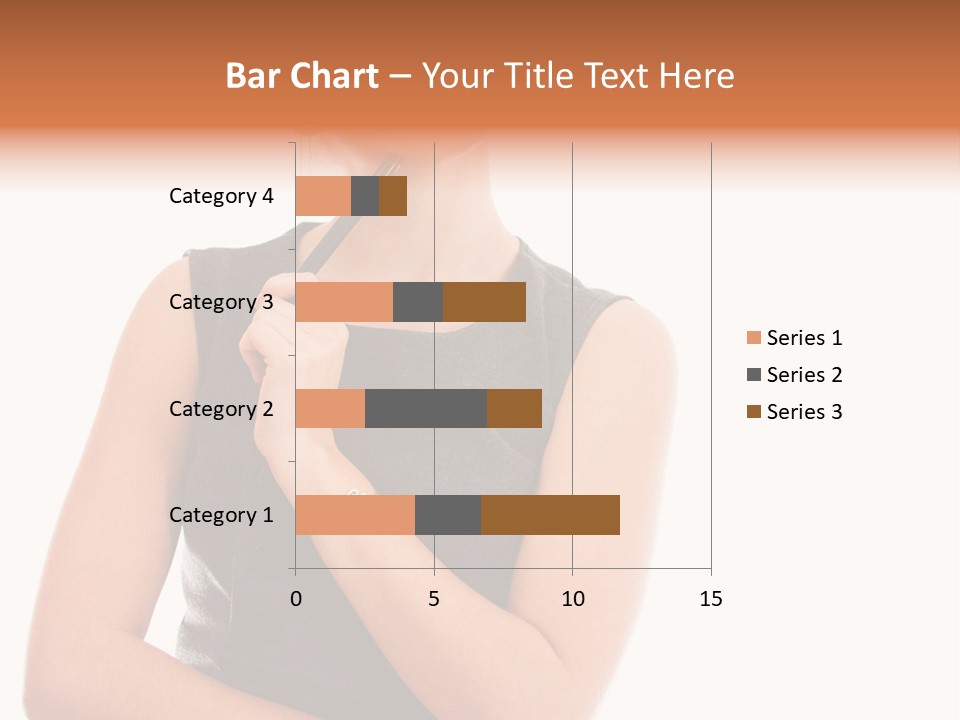 Bar Chart – Your Title Text Here

Category 4
Category 3
Category 2
Category 1

0
5
10
15

Series 1
Series 2
Series 3